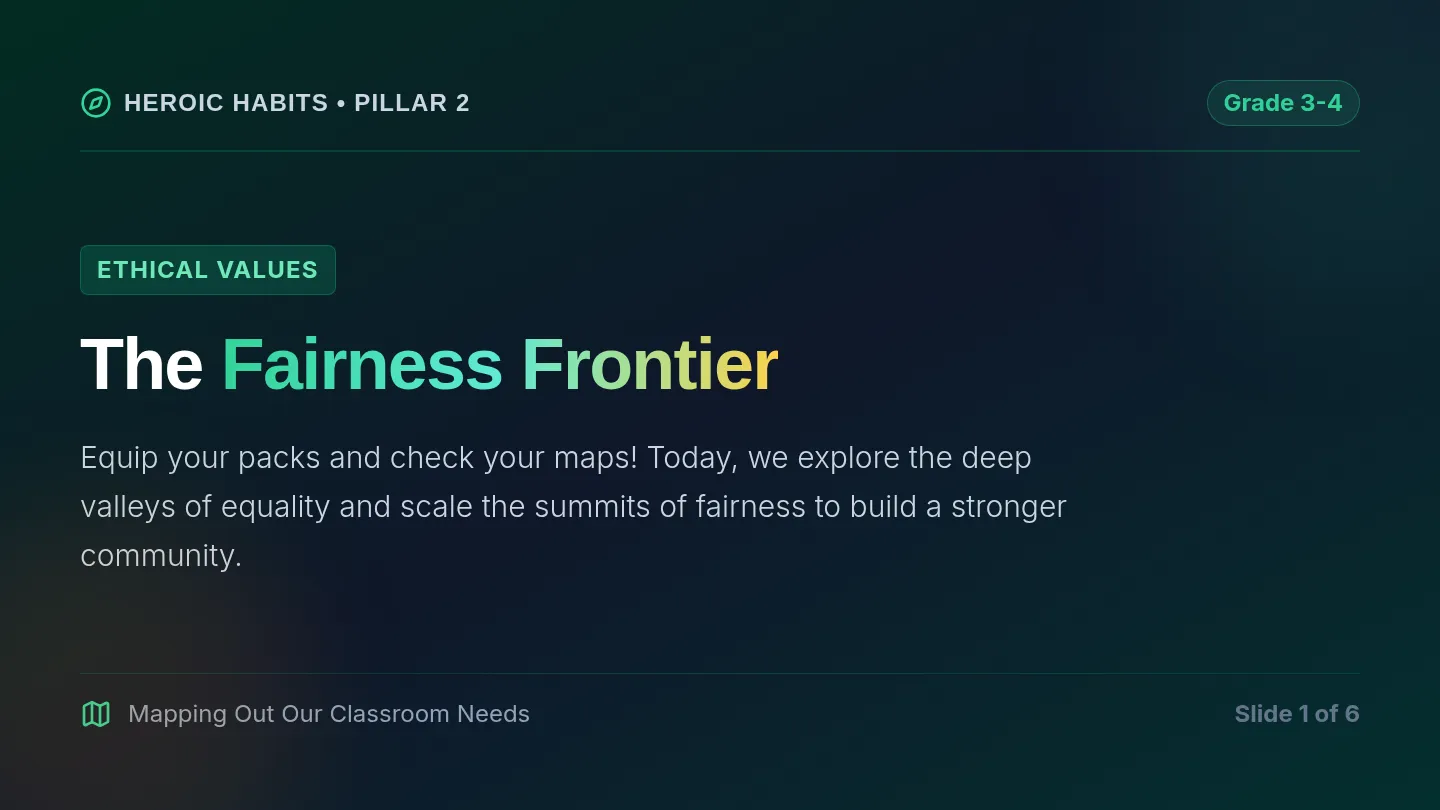 HEROIC HABITS • PILLAR 2

Grade 3-4

ETHICAL VALUES

The Fairness Frontier

Equip your packs and check your maps! Today, we explore the deep valleys of equality and scale the summits of fairness to build a stronger community.

Mapping Out Our Classroom Needs

Slide 1 of 6